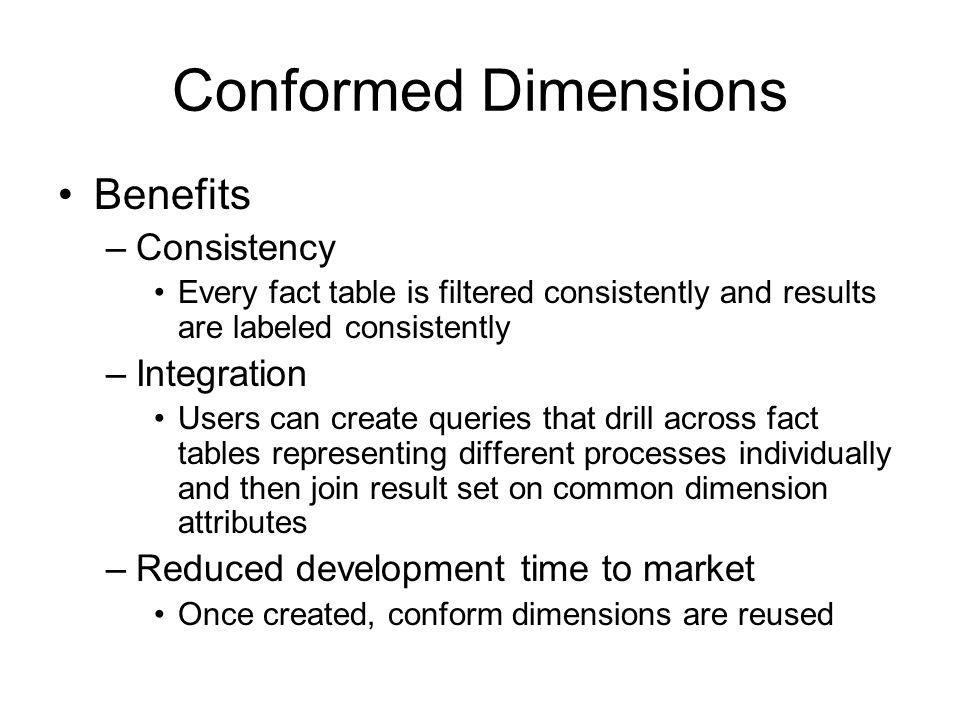 Conformed Dimensions

• Benefits
– Consistency
• Every fact table is filtered consistently and results are labeled consistently
– Integration
• Users can create queries that drill across fact tables representing different processes individually and then join result set on common dimension attributes
– Reduced development time to market
• Once created, conform dimensions are reused